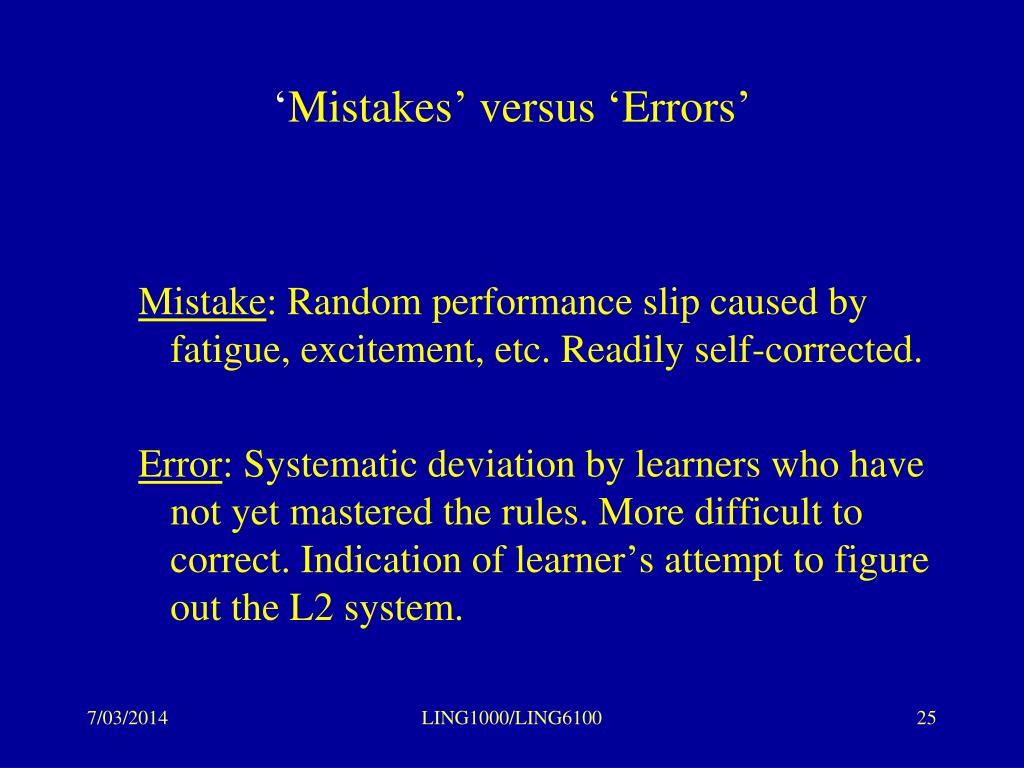 ‘Mistakes’ versus ‘Errors’

Mistake: Random performance slip caused by fatigue, excitement, etc. Readily self-corrected.

Error: Systematic deviation by learners who have not yet mastered the rules. More difficult to correct. Indication of learner’s attempt to figure out the L2 system.

7/03/2014

LING1000/LING6100

25